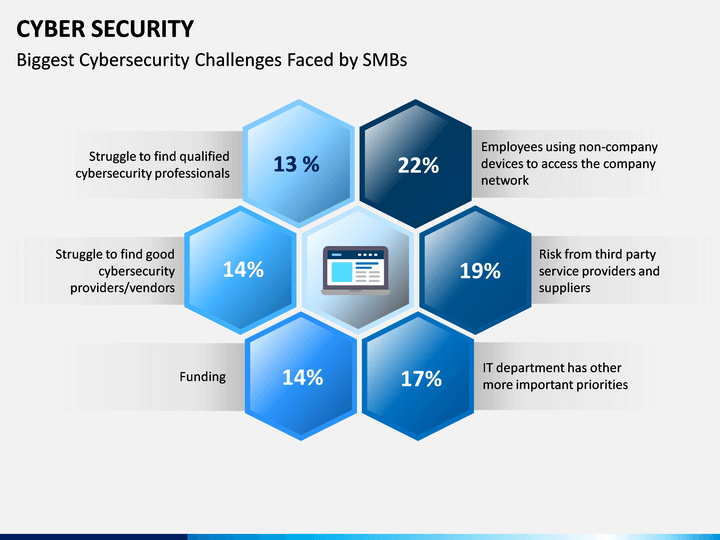 CYBER SECURITY
Biggest Cybersecurity Challenges Faced by SMBs

Struggle to find qualified cybersecurity professionals

13 %

22%

Employees using non-company devices to access the company network

Struggle to find good cybersecurity providers/vendors

14%

19%

Risk from third party service providers and suppliers

Funding

14%

17%

IT department has other more important priorities